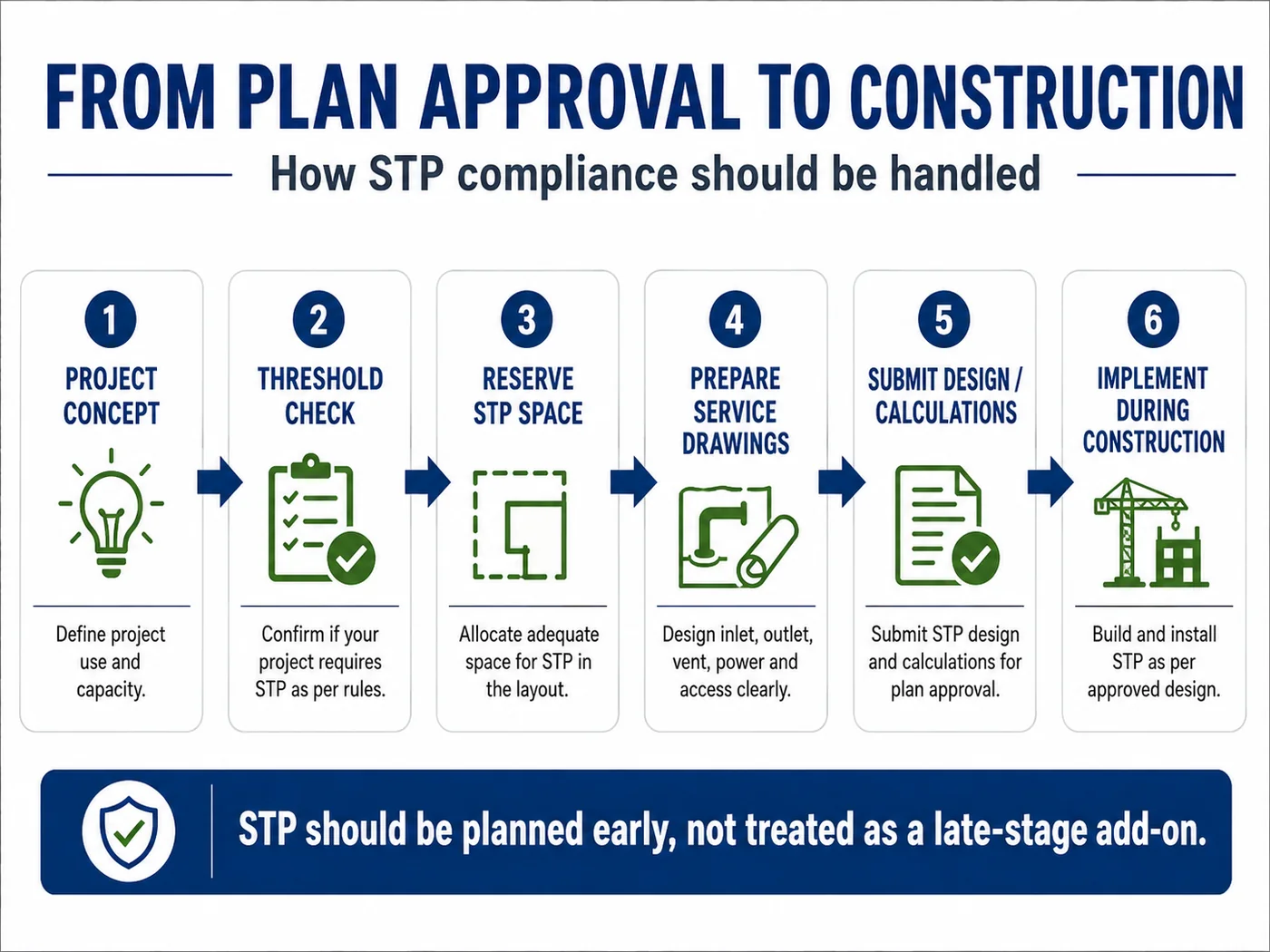 FROM PLAN APPROVAL TO CONSTRUCTION

How STP compliance should be handled

1
PROJECT CONCEPT

Define project use and capacity.

2
THRESHOLD CHECK

Confirm if your project requires STP as per rules.

3
RESERVE STP SPACE

Allocate adequate space for STP in the layout.

4
PREPARE SERVICE DRAWINGS

Design inlet, outlet, vent, power and access clearly.

5
SUBMIT DESIGN / CALCULATIONS

Submit STP design and calculations for plan approval.

6
IMPLEMENT DURING CONSTRUCTION

Build and install STP as per approved design.

STP should be planned early, not treated as a late-stage add-on.